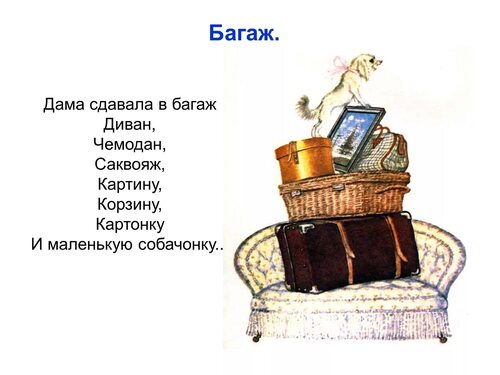 Багаж.

Дама сдавала в багаж
Диван,
Чемодан,
Саквояж,
Картину,
Корзину,
Картонку
И маленькую собачонку..